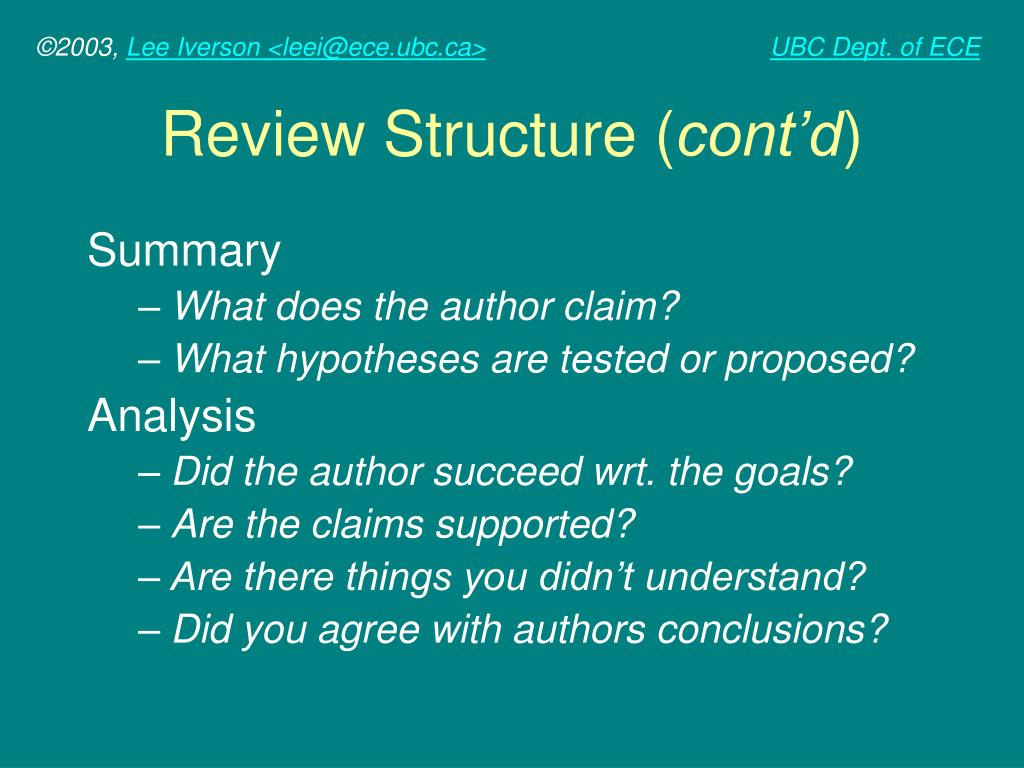 ©2003, Lee Iverson <leei@ece.ubc.ca> UBC Dept. of ECE

Review Structure (cont'd)

Summary
– What does the author claim?
– What hypotheses are tested or proposed?

Analysis
– Did the author succeed wrt. the goals?
– Are the claims supported?
– Are there things you didn't understand?
– Did you agree with authors conclusions?